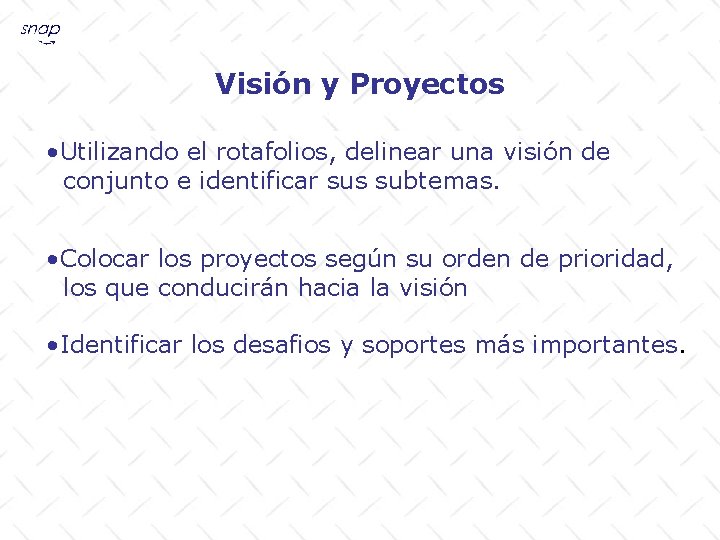 snap

Visión y Proyectos

•Utilizando el rotafolios, delinear una visión de conjunto e identificar sus subtemas.

•Colocar los proyectos según su orden de prioridad, los que conducirán hacia la visión

•Identificar los desafios y soportes más importantes.